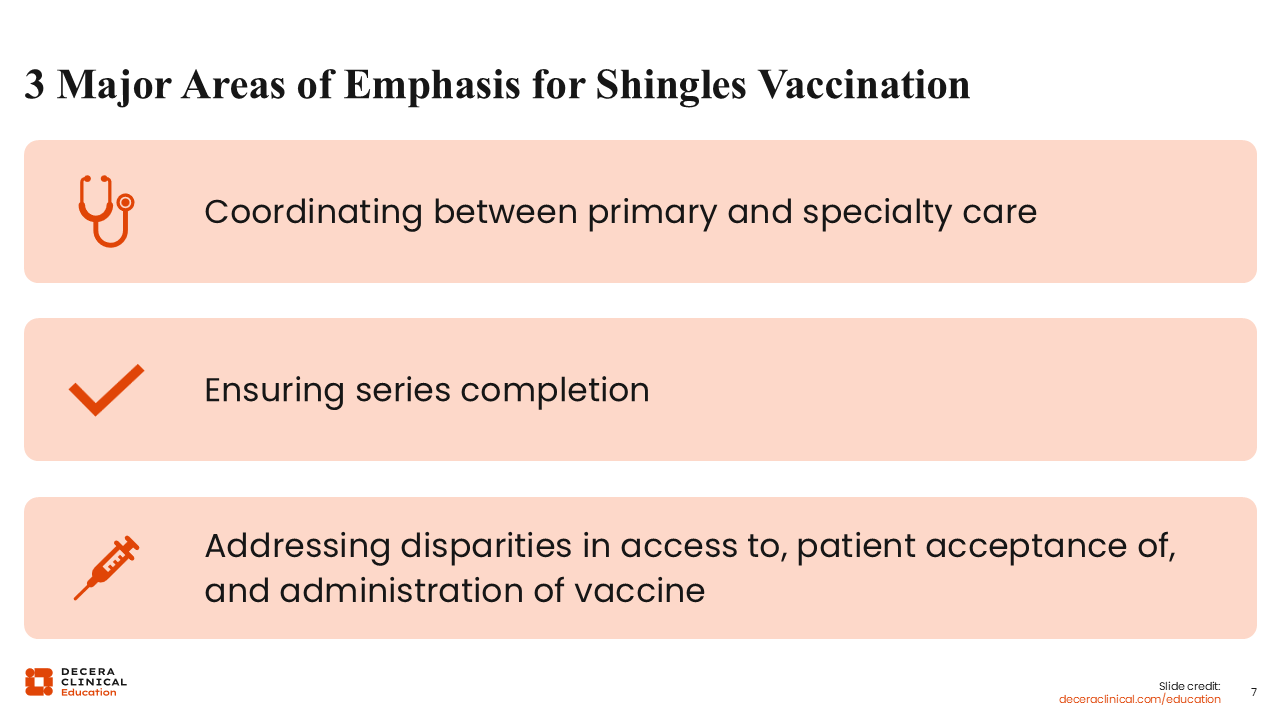 3 Major Areas of Emphasis for Shingles Vaccination

Coordinating between primary and specialty care

Ensuring series completion

Addressing disparities in access to, patient acceptance of, and administration of vaccine

DECERA CLINICAL Education

Slide credit: deceraclinical.com/education

7